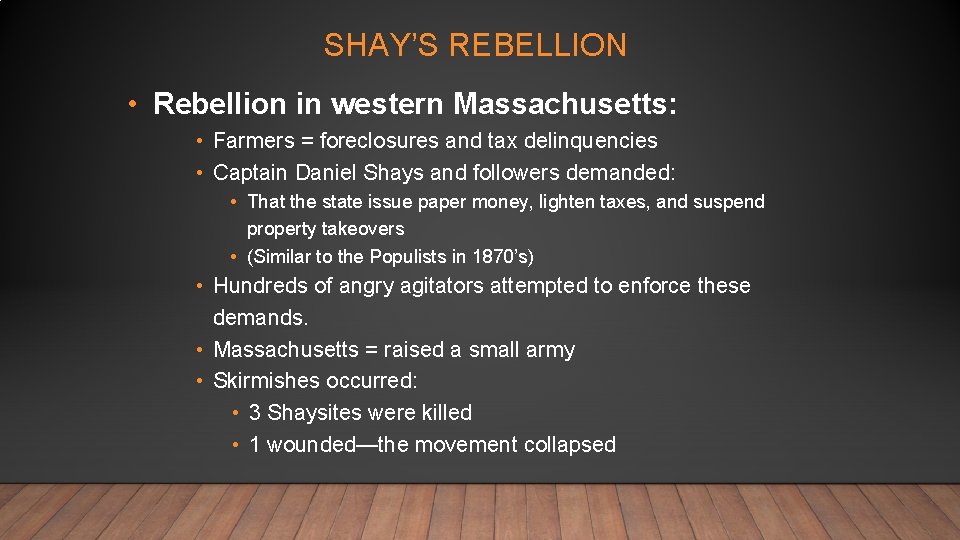 SHAY'S REBELLION

• Rebellion in western Massachusetts:
• Farmers = foreclosures and tax delinquencies
• Captain Daniel Shays and followers demanded:
• That the state issue paper money, lighten taxes, and suspend property takeovers
• (Similar to the Populists in 1870's)
• Hundreds of angry agitators attempted to enforce these demands.
• Massachusetts = raised a small army
• Skirmishes occurred:
• 3 Shaysites were killed
• 1 wounded—the movement collapsed